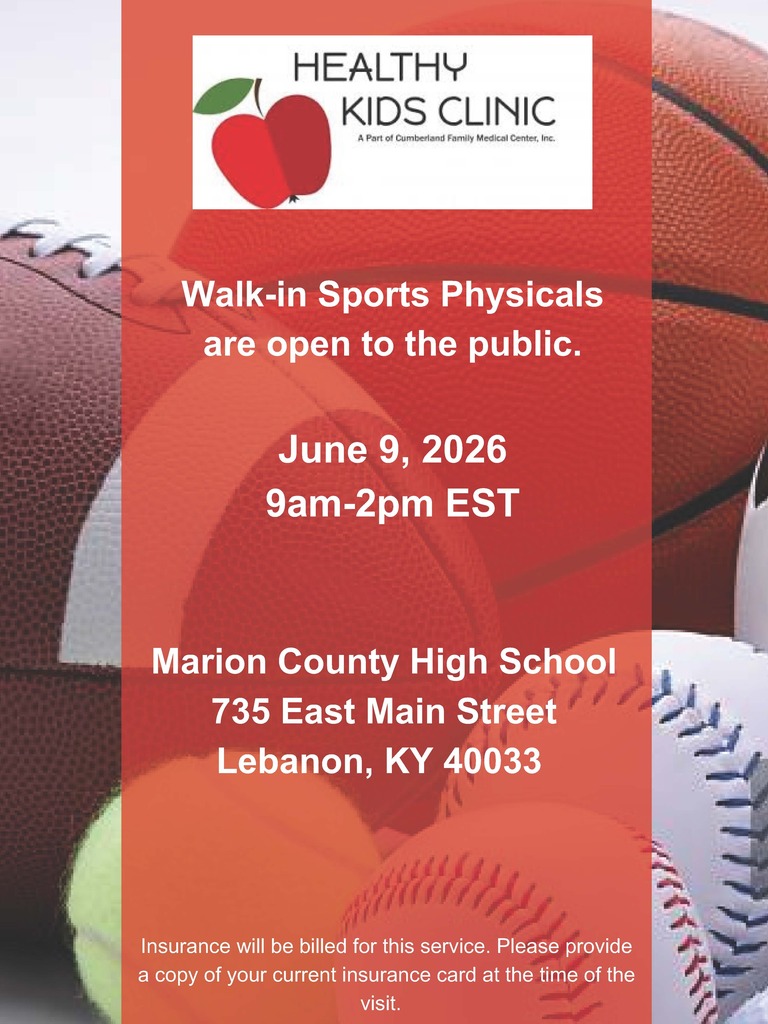 HEALTHY KIDS CLINIC
A Part of Cumberland Family Medical Center, Inc.

Walk-in Sports Physicals are open to the public.

June 9, 2026
9am-2pm EST

Marion County High School
735 East Main Street
Lebanon, KY 40033

Insurance will be billed for this service. Please provide a copy of your current insurance card at the time of the visit.